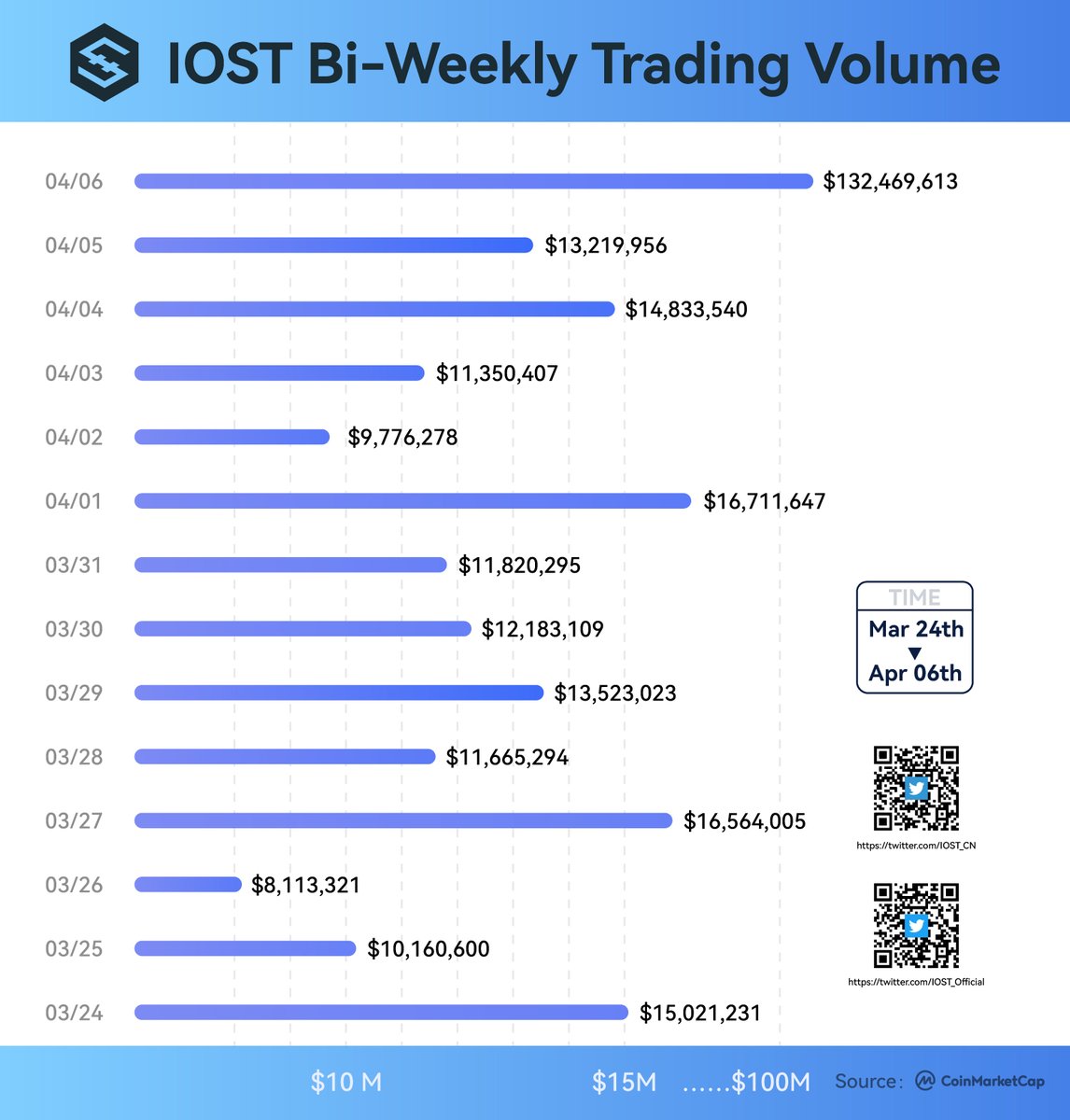 IOST Bi-Weekly Trading Volume

04/06 $132,469,613
04/05 $13,219,956
04/04 $14,833,540
04/03 $11,350,407
04/02 $9,776,278
04/01 $16,711,647
03/31 $11,820,295
03/30 $12,183,109
03/29 $13,523,023
03/28 $11,665,294
03/27 $16,564,005
03/26 $8,113,321
03/25 $10,160,600
03/24 $15,021,231

TIME
Mar 24th
▼
Apr 06th

https://twitter.com/IOST_CN

https://twitter.com/IOST_Official

$10 M $15M ......$100M Source: CoinMarketCap